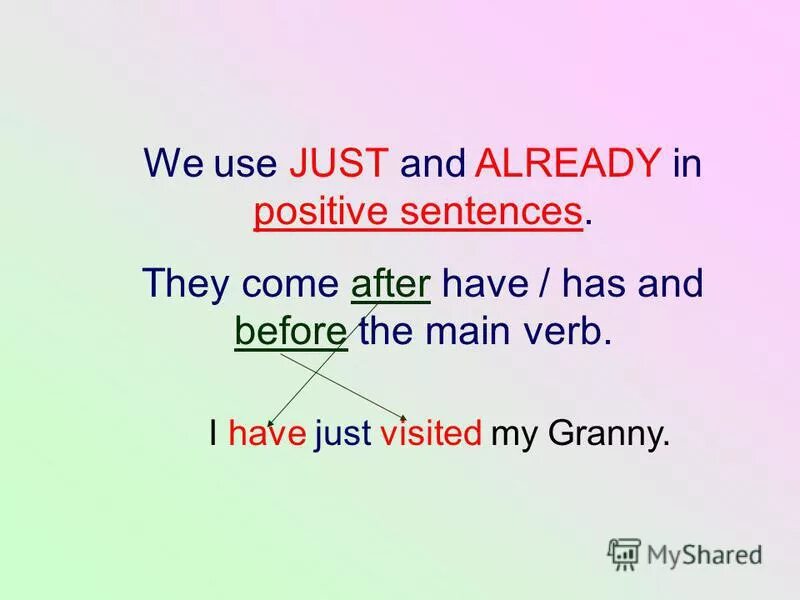 We use JUST and ALREADY in positive sentences.

They come after have / has and before the main verb.

I have just visited my Granny.

MyShared